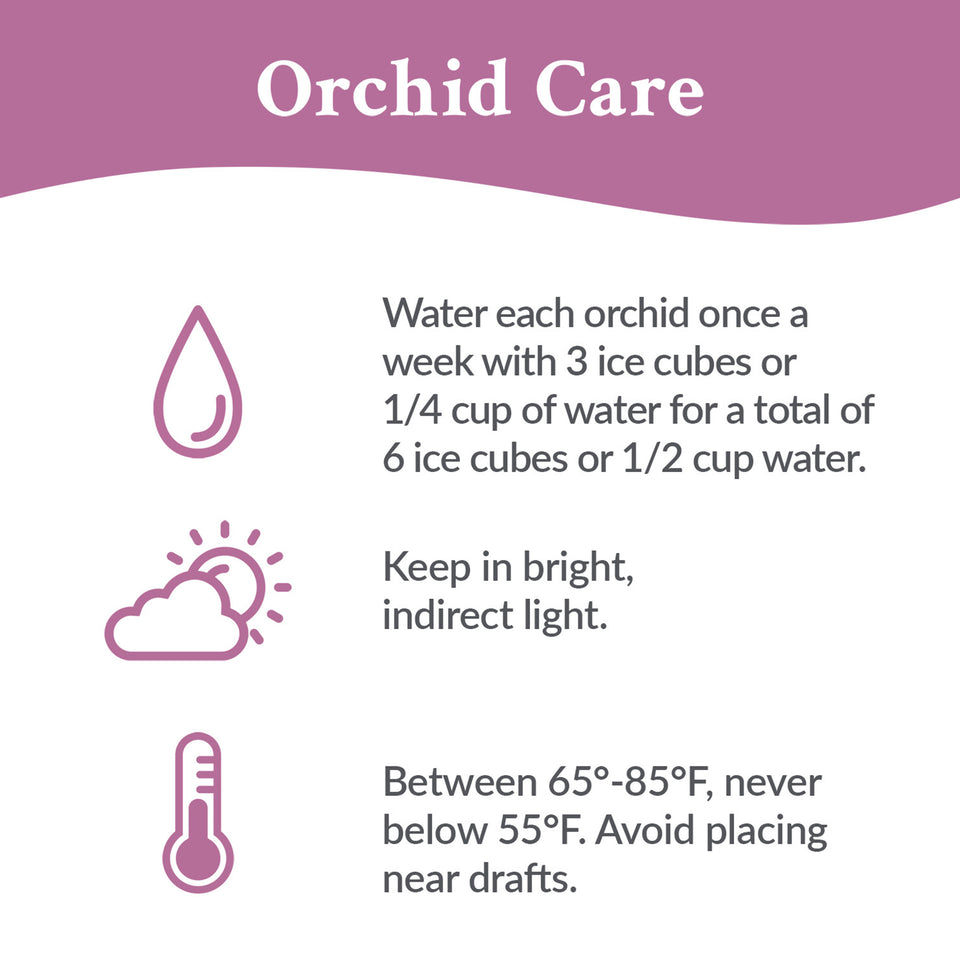 Orchid Care

Water each orchid once a week with 3 ice cubes or 1/4 cup of water for a total of 6 ice cubes or 1/2 cup water.

Keep in bright, indirect light.

Between 65°-85°F, never below 55°F. Avoid placing near drafts.